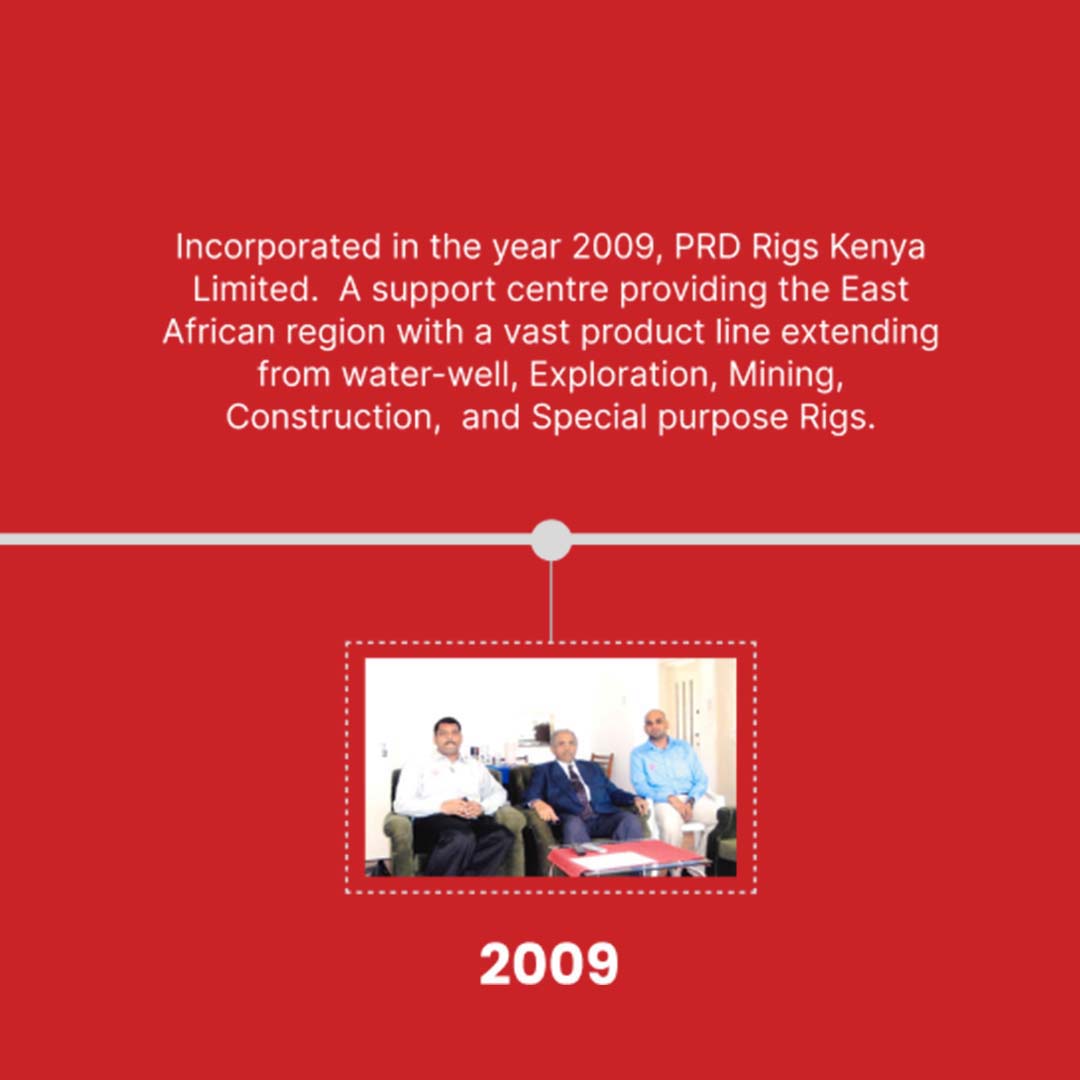 Incorporated in the year 2009, PRD Rigs Kenya Limited.  A support centre providing the East African region with a vast product line extending from water-well, Exploration, Mining, Construction,  and Special purpose Rigs.

2009